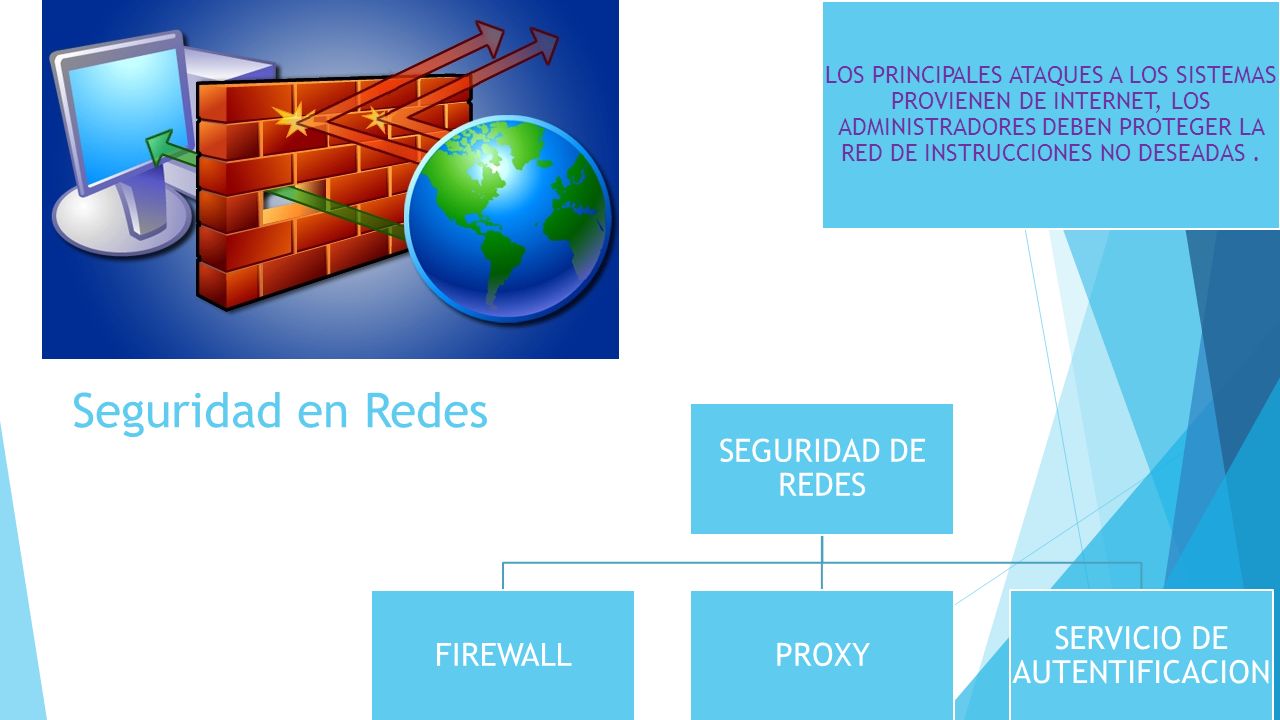 LOS PRINCIPALES ATAQUES A LOS SISTEMAS PROVIENEN DE INTERNET, LOS ADMINISTRADORES DEBEN PROTEGER LA RED DE INSTRUCCIONES NO DESEADAS .

Seguridad en Redes

SEGURIDAD DE REDES

FIREWALL

PROXY

SERVICIO DE AUTENTIFICACION